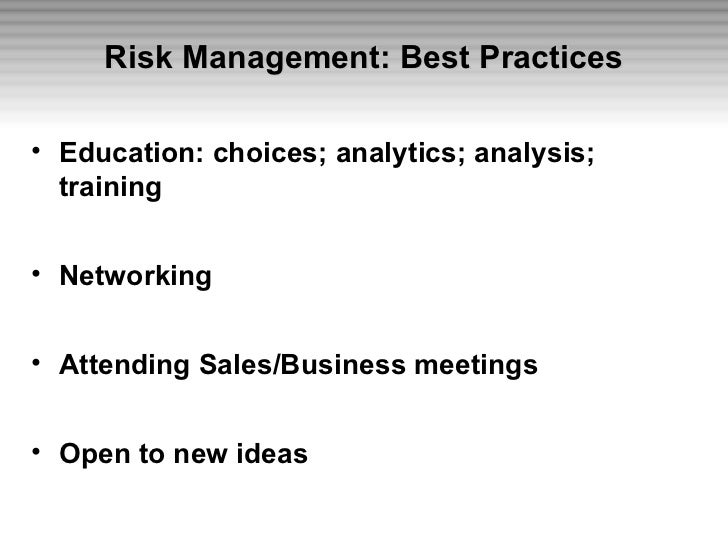 Risk Management: Best Practices

• Education: choices; analytics; analysis; training

• Networking

• Attending Sales/Business meetings

• Open to new ideas